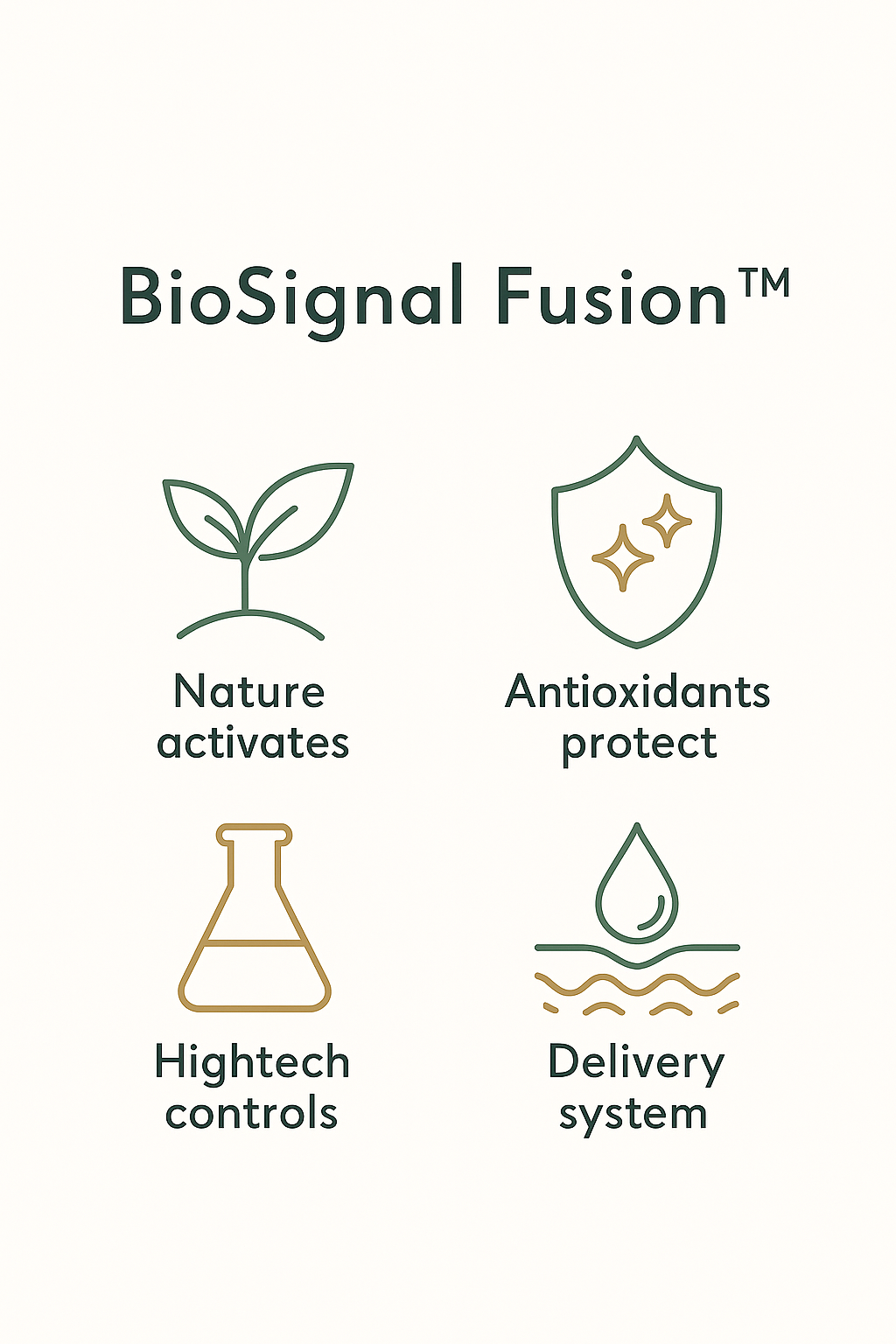 BioSignal Fusion™

Nature activates

Antioxidants protect

Hightech controls

Delivery system